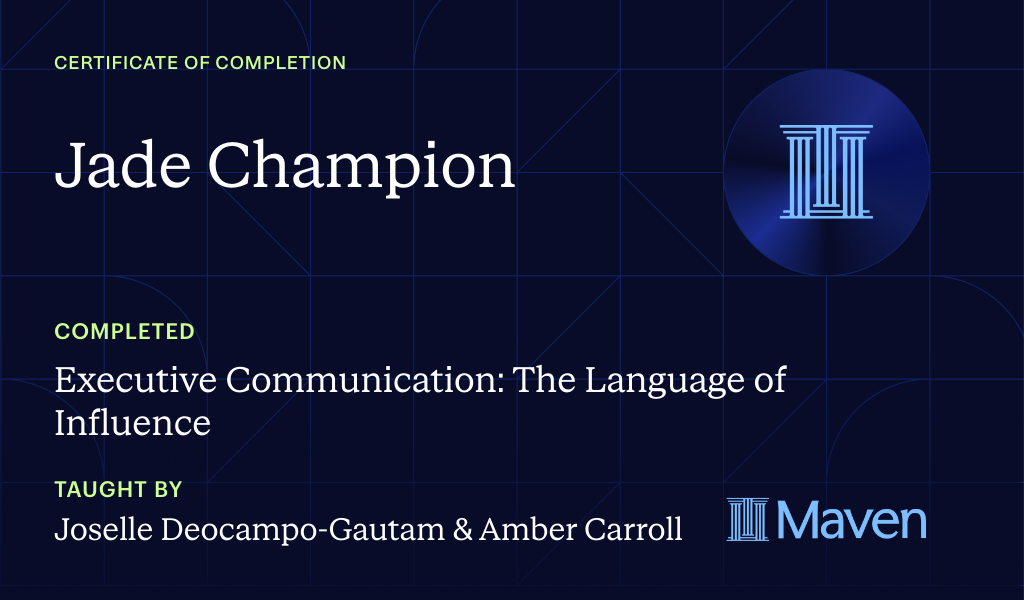 CERTIFICATE OF COMPLETION

Jade Champion

COMPLETED

Executive Communication: The Language of Influence

TAUGHT BY

Joselle Deocampo-Gautam & Amber Carroll

Maven